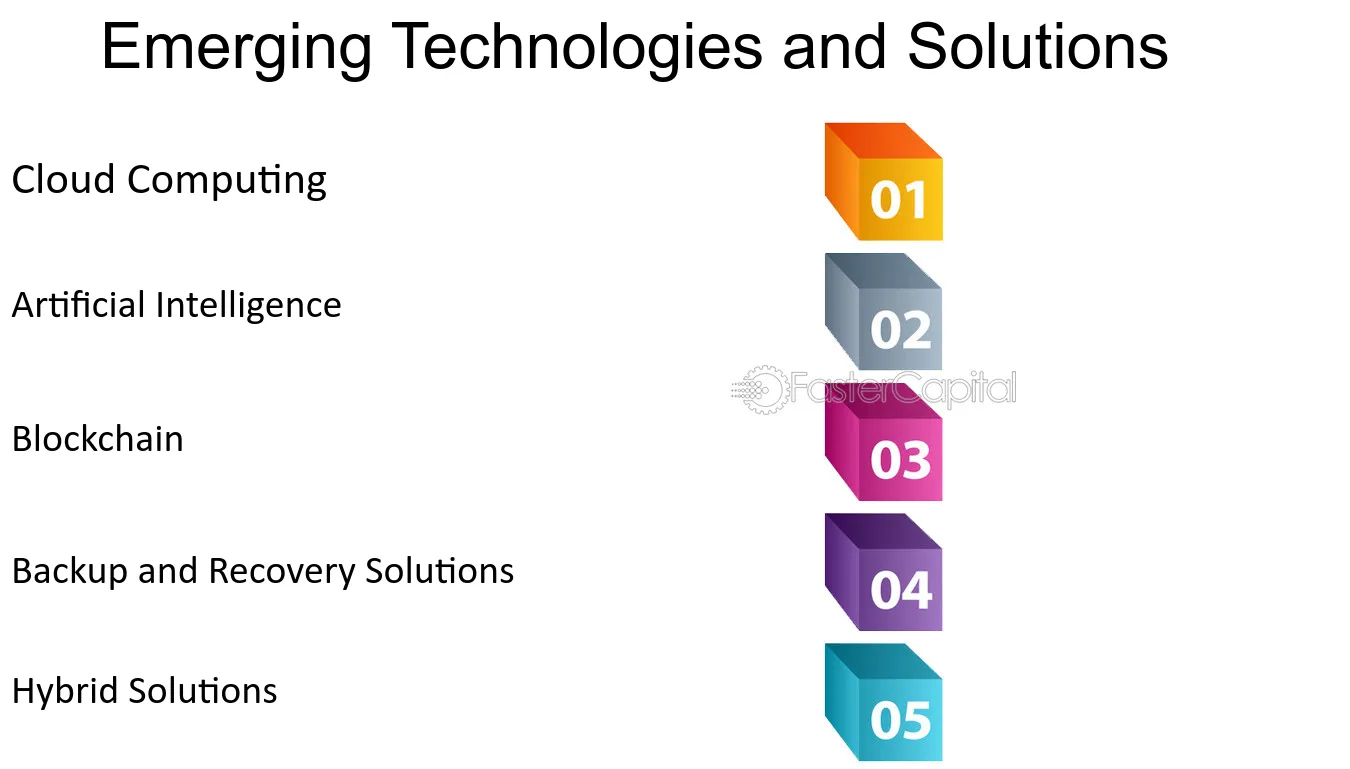 Emerging Technologies and Solutions

Cloud Computing

01

Artificial Intelligence

02

FasterCapital

Blockchain

03

Backup and Recovery Solutions

04

Hybrid Solutions

05